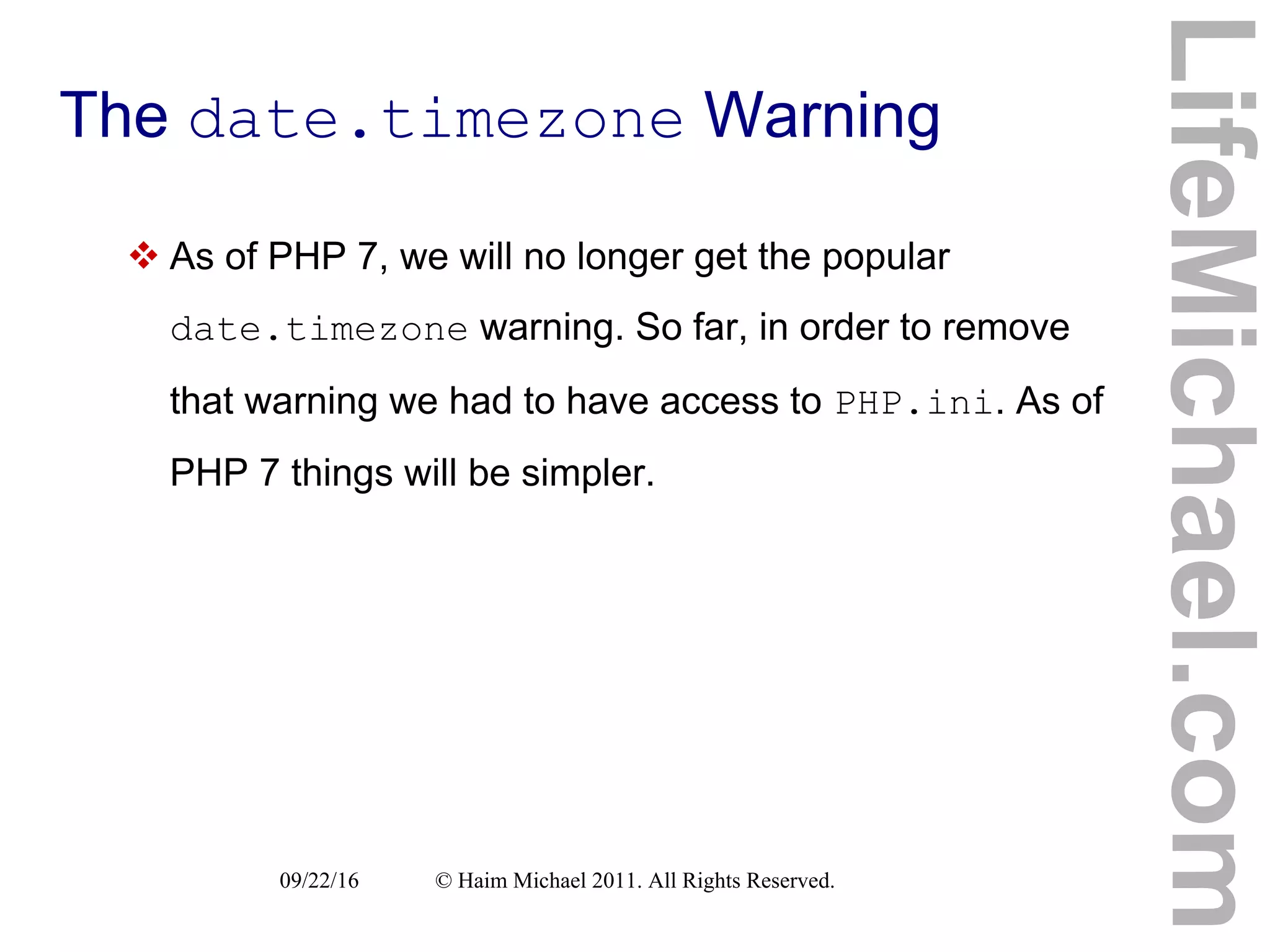 The date.timezone Warning

❖ As of PHP 7, we will no longer get the popular date.timezone warning. So far, in order to remove that warning we had to have access to PHP.ini. As of PHP 7 things will be simpler.

09/22/16 © Haim Michael 2011. All Rights Reserved.

LifeMichael.com